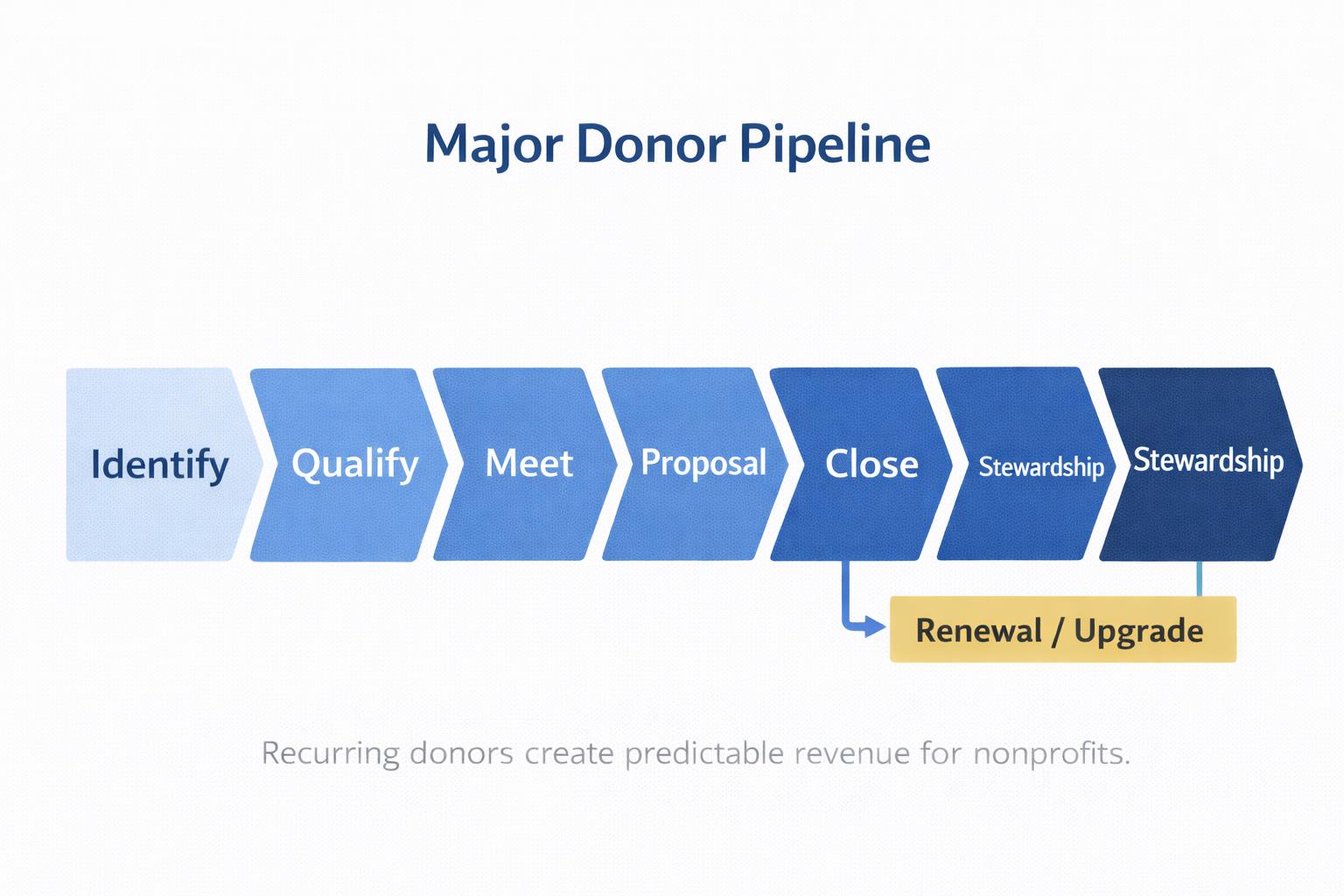 Major Donor Pipeline

Identify

Qualify

Meet

Proposal

Close

Stewardship

Stewardship

Renewal / Upgrade

Recurring donors create predictable revenue for nonprofits.